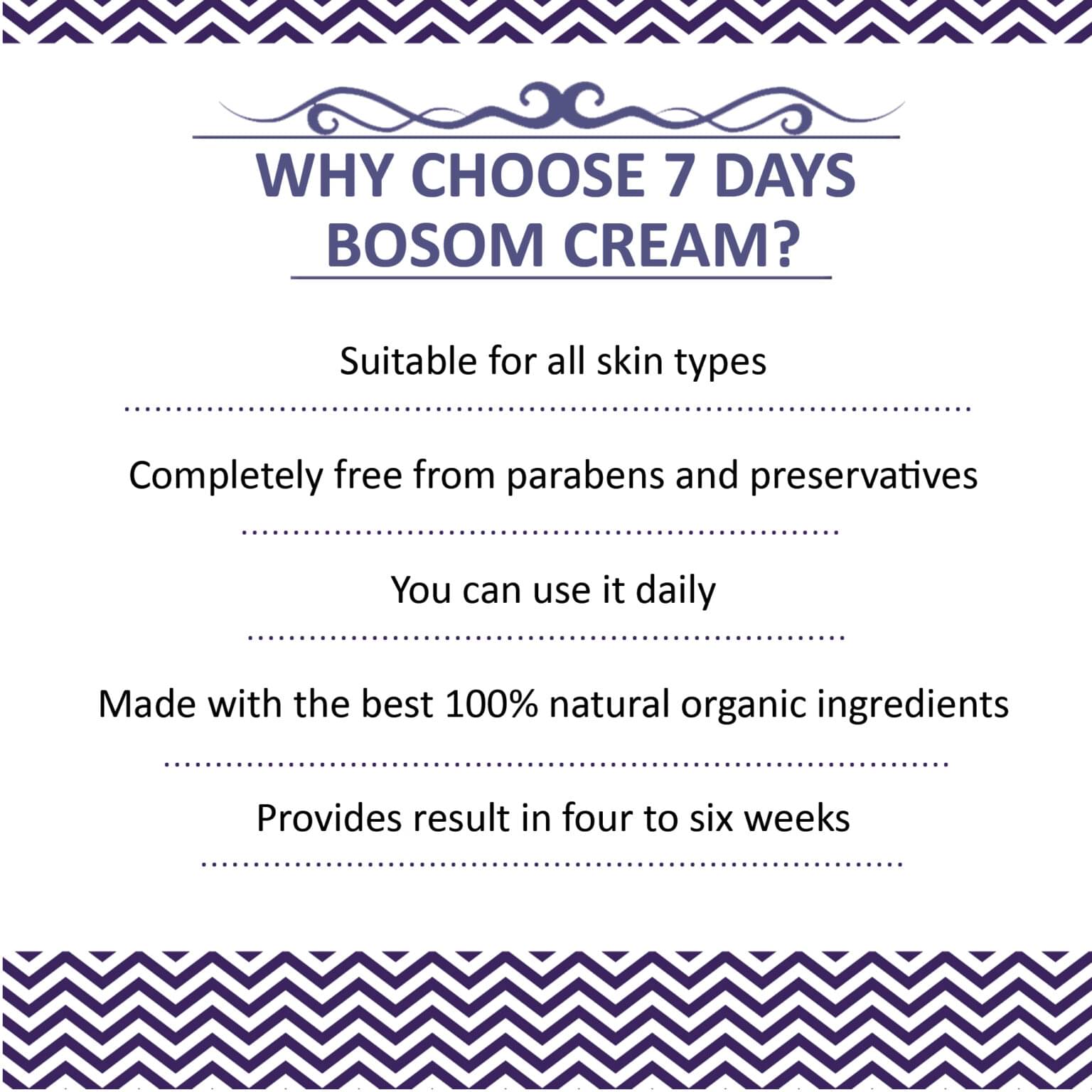 WHY CHOOSE 7 DAYS BOSOM CREAM?

Suitable for all skin types

Completely free from parabens and preservatives

You can use it daily

Made with the best 100% natural organic ingredients

Provides result in four to six weeks